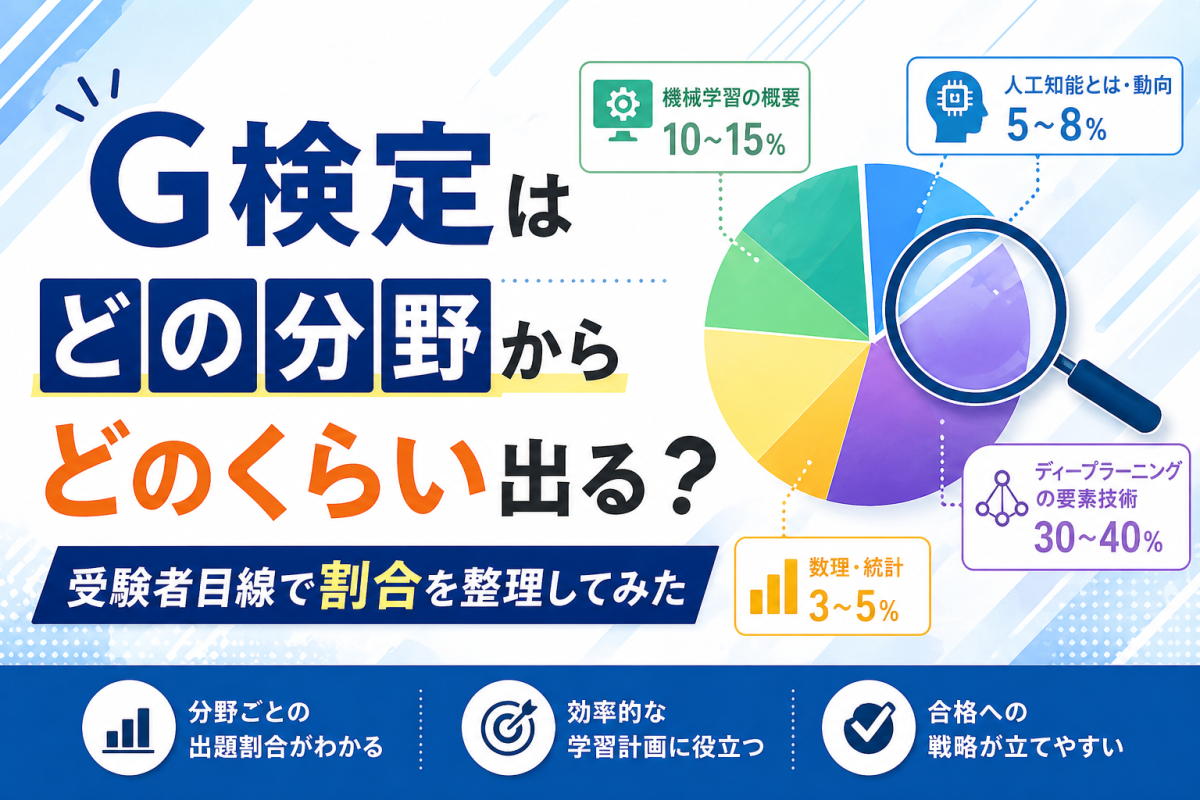 G検定は
どの分野から
どのくらい出る？

受験者目線で割合を整理してみた

機械学習の概要
10~15%

人工知能とは・動向
5~8%

ディープラーニングの要素技術
30~40%

数理・統計
3~5%

分野ごとの出題割合がわかる

効率的な学習計画に役立つ

合格への戦略が立てやすい